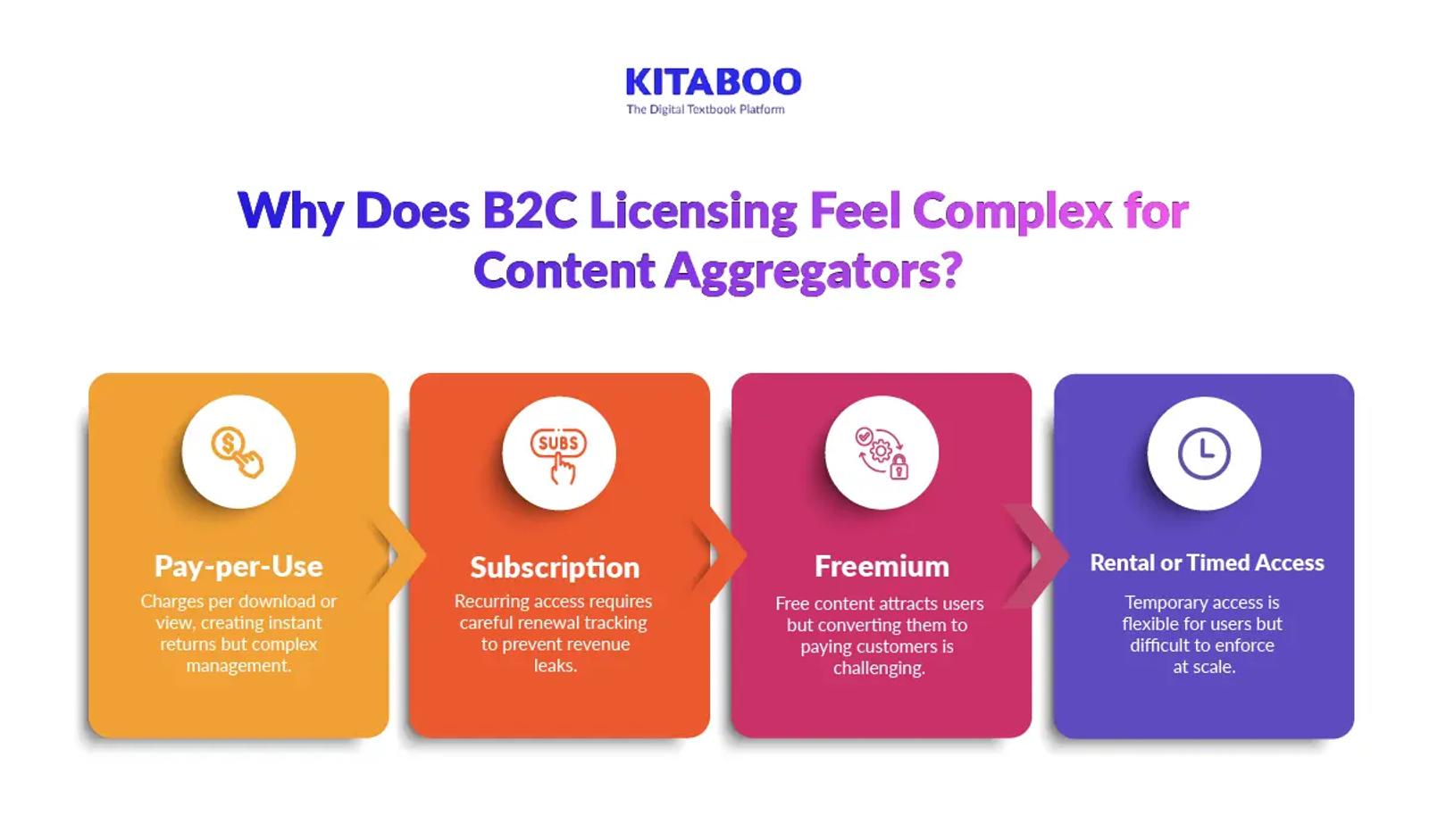 KITABOO
The Digital Textbook Platform

Why Does B2C Licensing Feel Complex for Content Aggregators?

SUBS

Pay-per-Use
Charges per download or view, creating instant returns but complex management.

Subscription
Recurring access requires careful renewal tracking to prevent revenue leaks.

Freemium
Free content attracts users but converting them to paying customers is challenging.

Rental or Timed Access
Temporary access is flexible for users but difficult to enforce at scale.